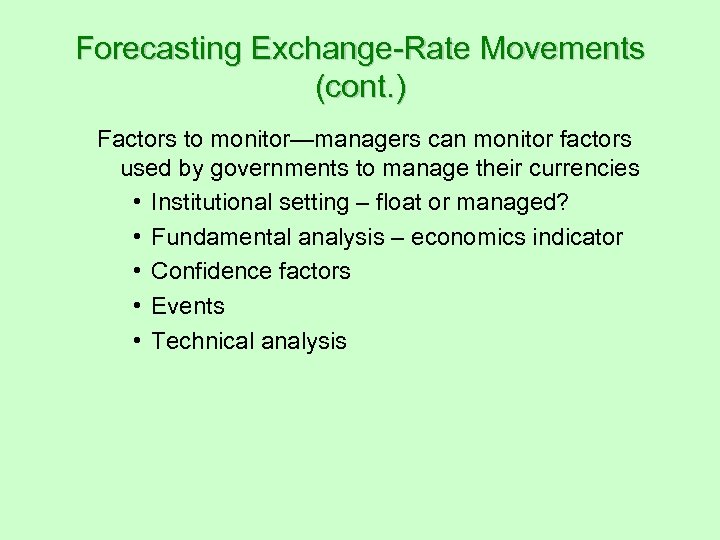 Forecasting Exchange-Rate Movements (cont.)

Factors to monitor—managers can monitor factors used by governments to manage their currencies

• Institutional setting – float or managed?
• Fundamental analysis – economics indicator
• Confidence factors
• Events
• Technical analysis